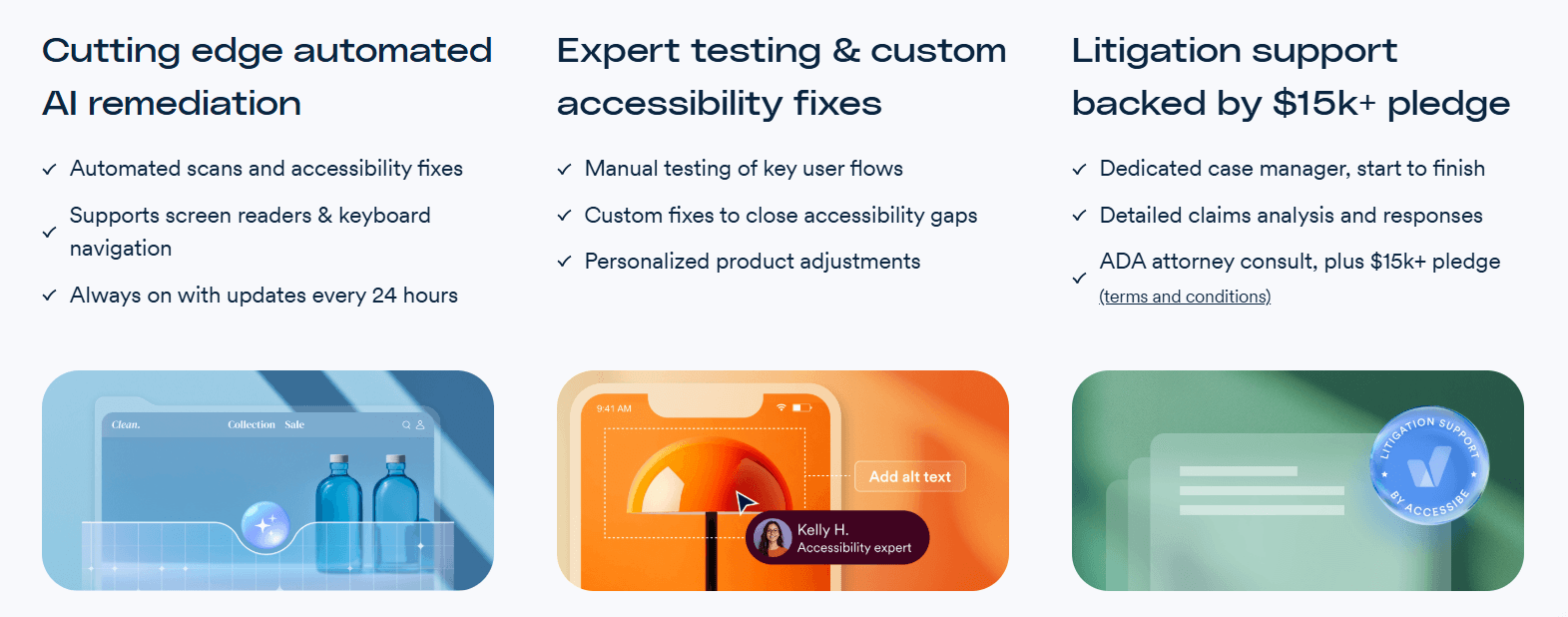 Cutting edge automated AI remediation

✓ Automated scans and accessibility fixes

✓ Supports screen readers & keyboard navigation

✓ Always on with updates every 24 hours

Clean. Collection Sale

Expert testing & custom accessibility fixes

✓ Manual testing of key user flows

✓ Custom fixes to close accessibility gaps

✓ Personalized product adjustments

9:41 AM

Add alt text

Kelly H.
Accessibility expert

Litigation support backed by $15k+ pledge

✓ Dedicated case manager, start to finish

✓ Detailed claims analysis and responses

✓ ADA attorney consult, plus $15k+ pledge (terms and conditions)

LITIGATION SUPPORT BY ACCESSIBE